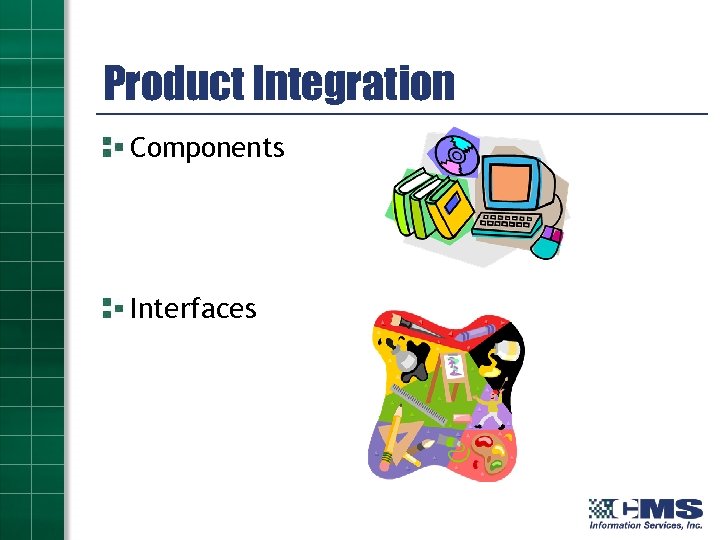 Product Integration

Components

Interfaces

CMS
Information Services, Inc.